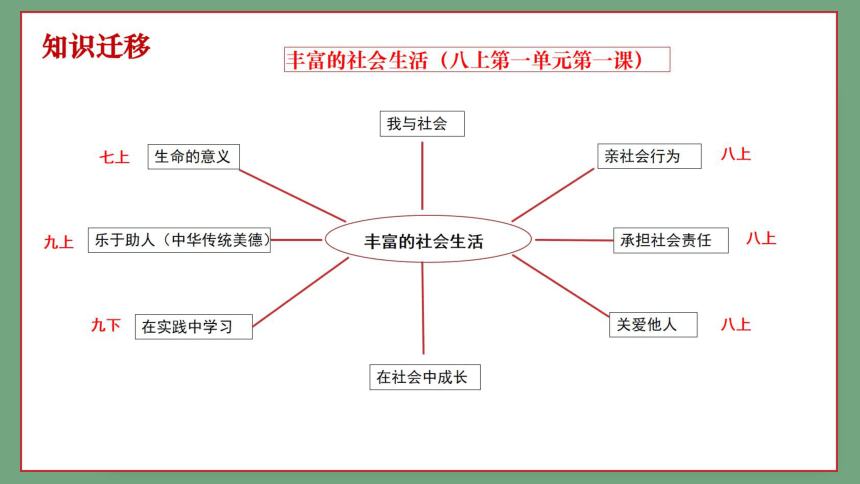 知识迁移

丰富的社会生活（八上第一单元第一课）

我与社会

七上 生命的意义

亲社会行为 八上

九上 乐于助人（中华传统美德）

丰富的社会生活

承担社会责任 八上

九下 在实践中学习

关爱他人 八上

在社会中成长